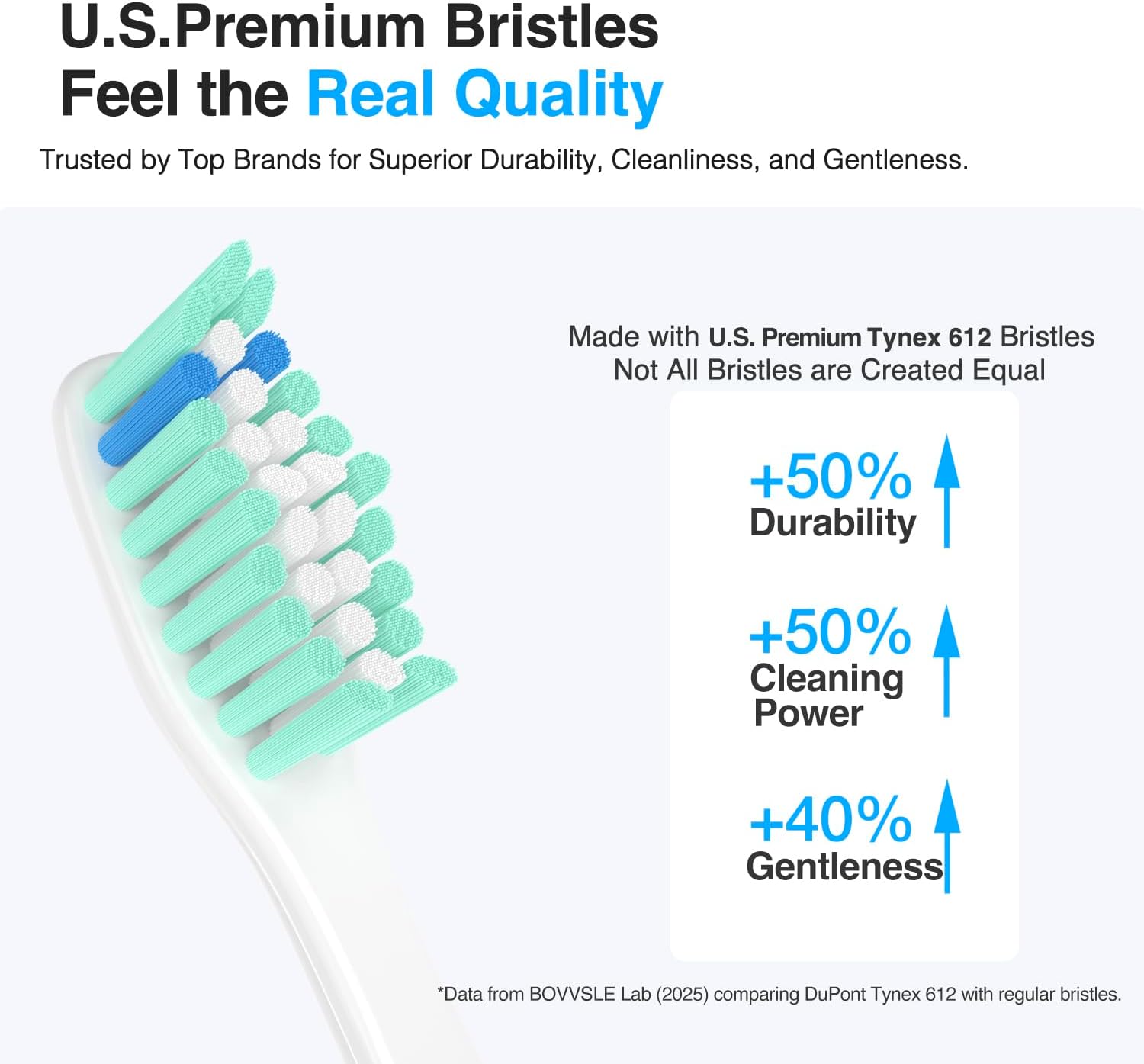 U.S.Premium Bristles
Feel the Real Quality

Trusted by Top Brands for Superior Durability, Cleanliness, and Gentleness.

Made with U.S. Premium Tynex 612 Bristles
Not All Bristles are Created Equal

+50%
Durability

+50%
Cleaning Power

+40%
Gentleness

*Data from BOVVSLE Lab (2025) comparing DuPont Tynex 612 with regular bristles.